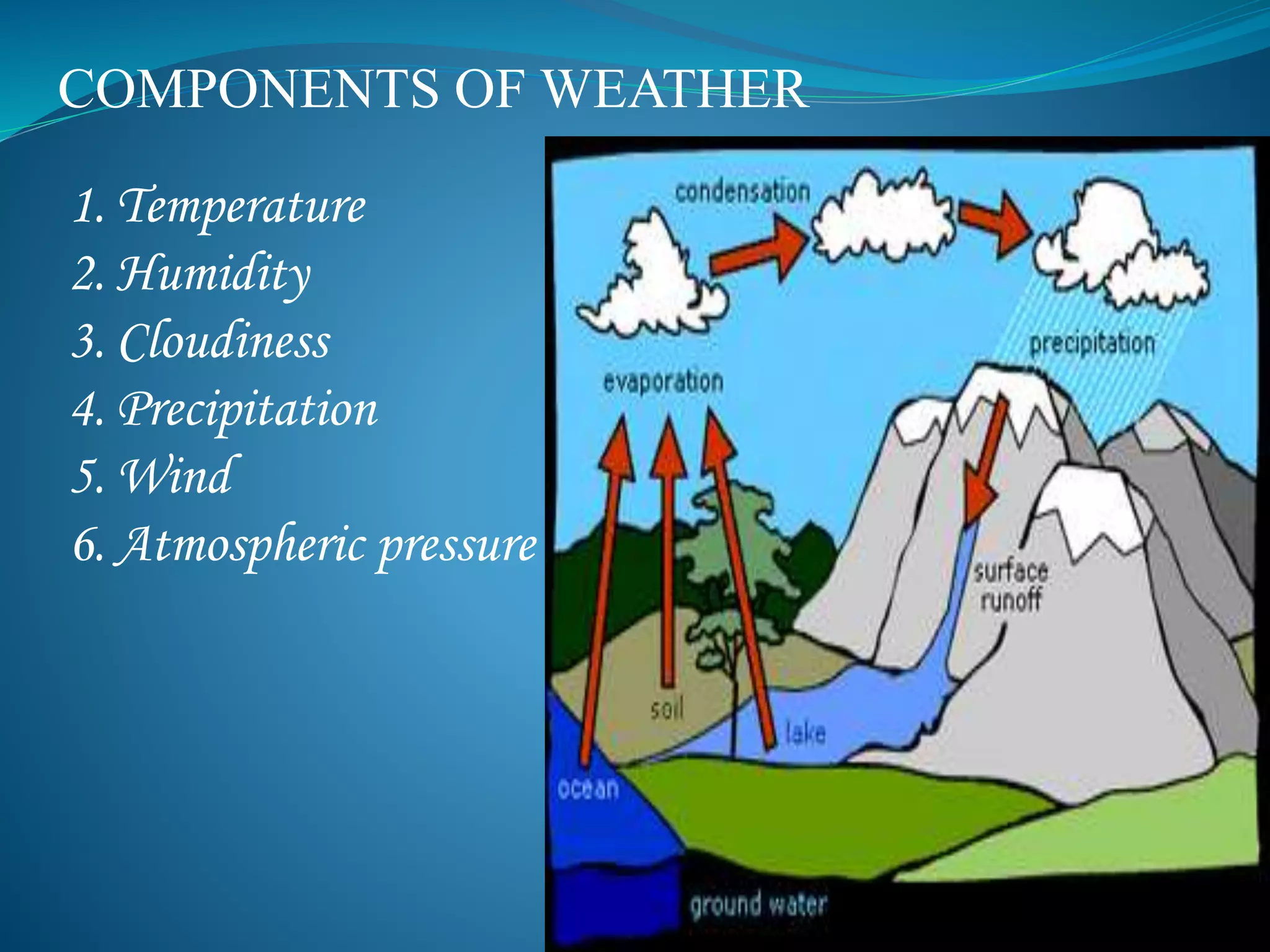 COMPONENTS OF WEATHER

1. Temperature
2. Humidity
3. Cloudiness
4. Precipitation
5. Wind
6. Atmospheric pressure

condensation
precipitation
evaporation
surface runoff
soil
lake
ocean
ground water